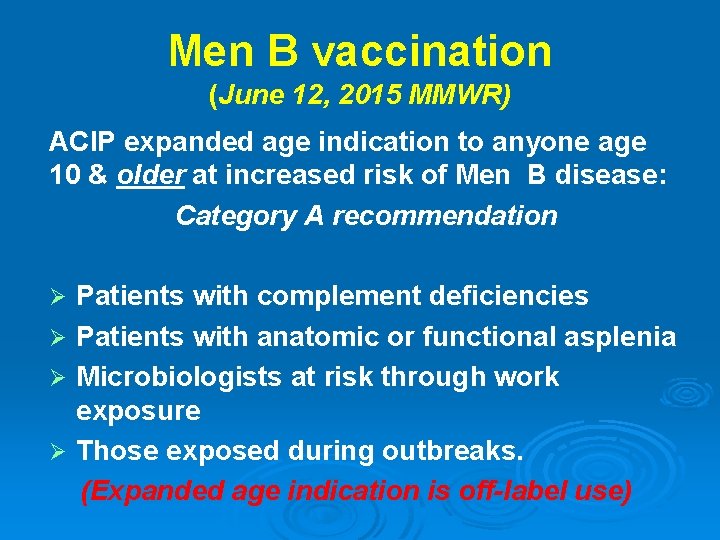 Men B vaccination
(June 12, 2015 MMWR)

ACIP expanded age indication to anyone age 10 & older at increased risk of Men B disease:
Category A recommendation

➢ Patients with complement deficiencies
➢ Patients with anatomic or functional asplenia
➢ Microbiologists at risk through work exposure
➢ Those exposed during outbreaks.
(Expanded age indication is off-label use)